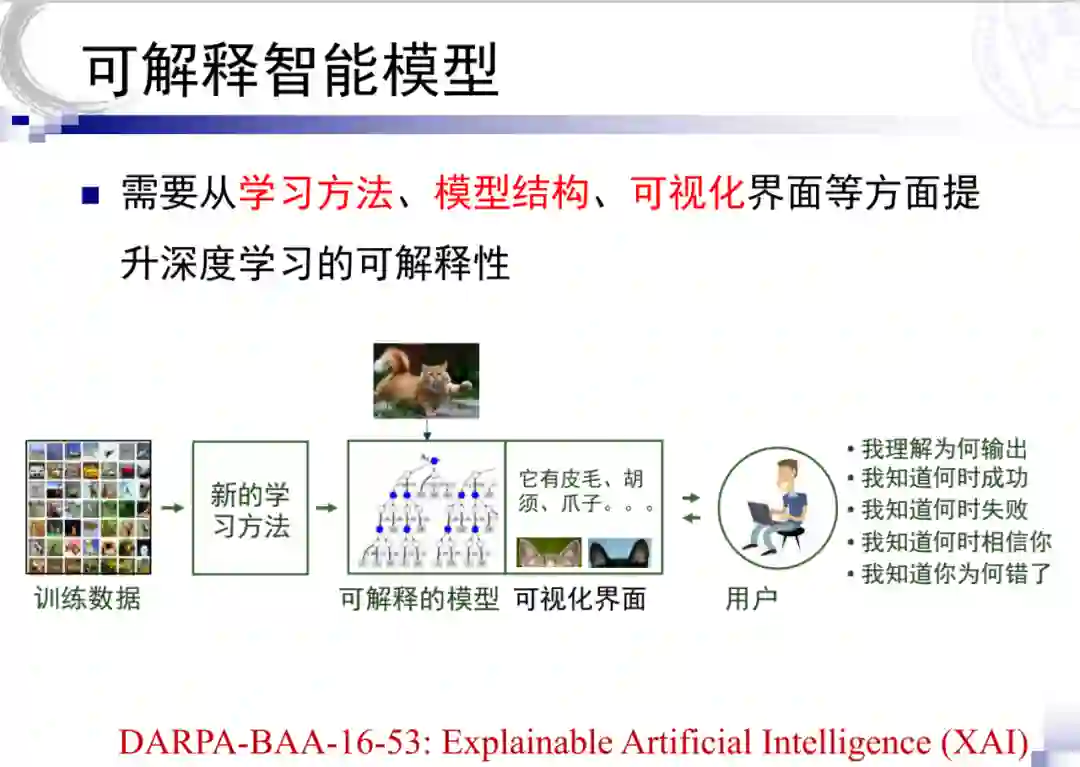 可解释智能模型

■ 需要从学习方法、模型结构、可视化界面等方面提升深度学习的可解释性

训练数据

新的学习方法

可解释的模型

它有皮毛、胡须、爪子。。。

可视化界面

用户

• 我理解为何输出
• 我知道何时成功
• 我知道何时失败
• 我知道何时相信你
• 我知道你为何错了

DARPA-BAA-16-53: Explainable Artificial Intelligence (XAI)